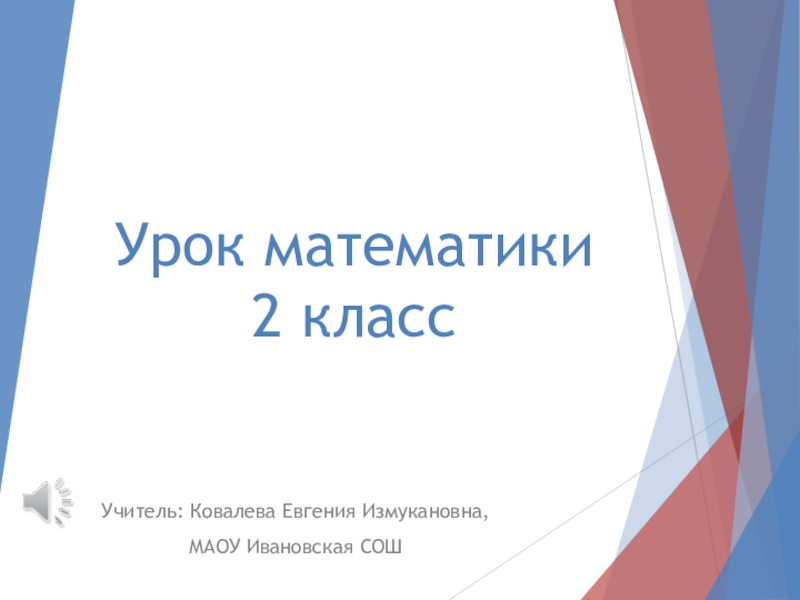 Урок математики
2 класс

Учитель: Ковалева Евгения Измукановна,

МАОУ Ивановская СОШ